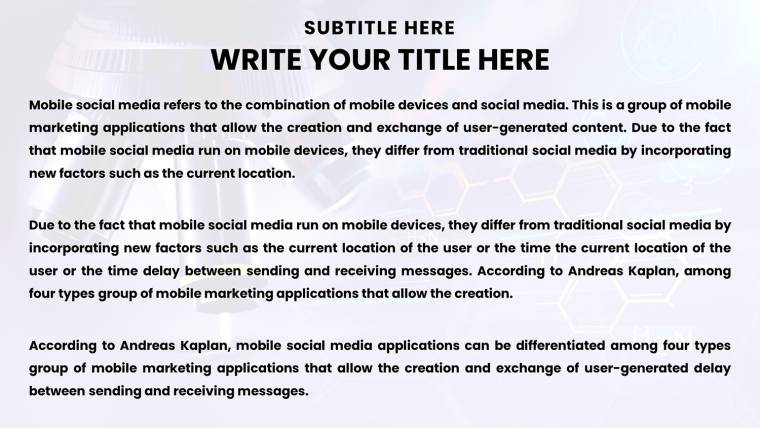 SUBTITLE HERE
WRITE YOUR TITLE HERE

Mobile social media refers to the combination of mobile devices and social media. This is a group of mobile marketing applications that allow the creation and exchange of user-generated content. Due to the fact that mobile social media run on mobile devices, they differ from traditional social media by incorporating new factors such as the current location.

Due to the fact that mobile social media run on mobile devices, they differ from traditional social media by incorporating new factors such as the current location of the user or the time the current location of the user or the time delay between sending and receiving messages. According to Andreas Kaplan, among four types group of mobile marketing applications that allow the creation.

According to Andreas Kaplan, mobile social media applications can be differentiated among four types group of mobile marketing applications that allow the creation and exchange of user-generated delay between sending and receiving messages.